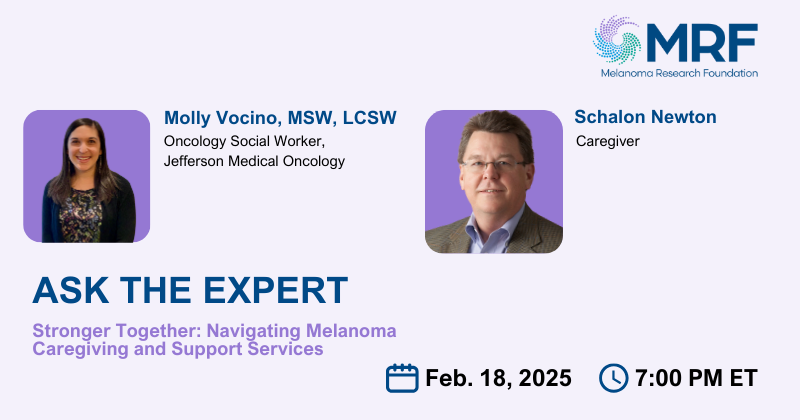 MRF
Melanoma Research Foundation

Molly Vocino, MSW, LCSW
Oncology Social Worker,
Jefferson Medical Oncology

Schalon Newton
Caregiver

ASK THE EXPERT

Stronger Together: Navigating Melanoma Caregiving and Support Services

Feb. 18, 2025

7:00 PM ET